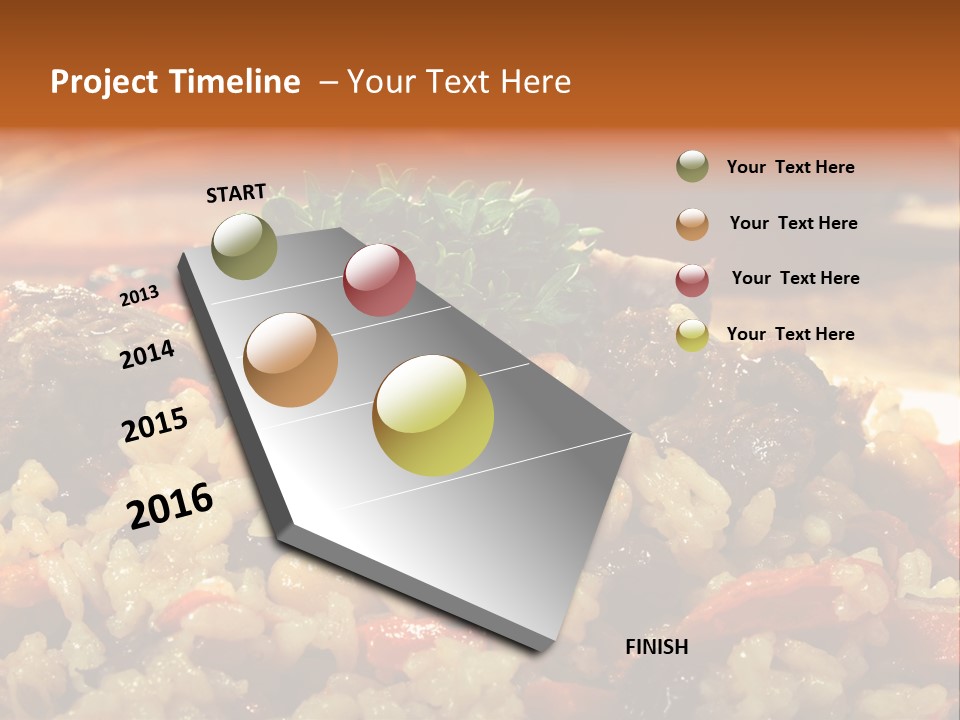 Project Timeline – Your Text Here

START

2013

2014

2015

2016

FINISH

Your Text Here

Your Text Here

Your Text Here

Your Text Here